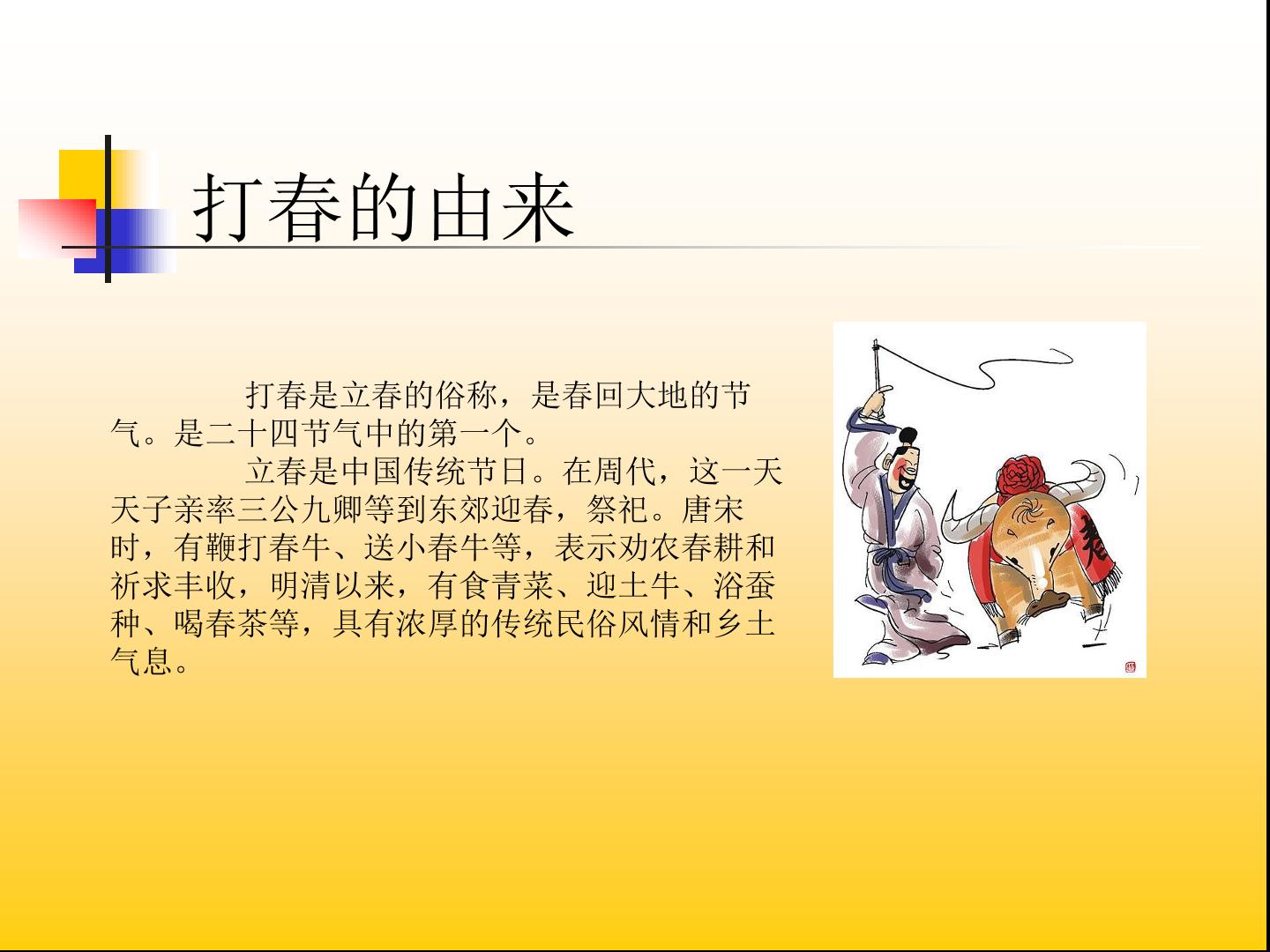 打春的由来

打春是立春的俗称，是春回大地的节气。是二十四节气中的第一个。

立春是中国传统节日。在周代，这一天天子亲率三公九卿等到东郊迎春，祭祀。唐宋时，有鞭打春牛、送小春牛等，表示劝农春耕和祈求丰收，明清以来，有食青菜、迎土牛、浴蚕种、喝春茶等，具有浓厚的传统民俗风情和乡土气息。

春